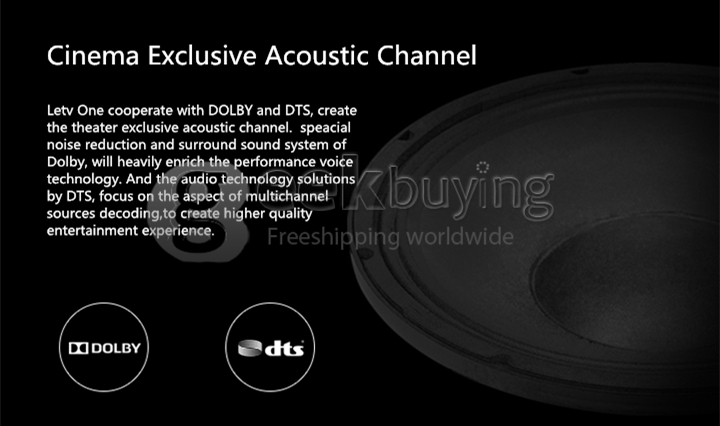 Cinema Exclusive Acoustic Channel

Letv One cooperate with DOLBY and DTS, create the theater exclusive acoustic channel. speacial noise reduction and surround sound system of Dolby, will heavily enrich the performance voice technology. And the audio technology solutions by DTS, focus on the aspect of multichannel sources decoding,to create higher quality entertainment experience.

Geekbuying
Freeshipping worldwide

DOLBY

dts